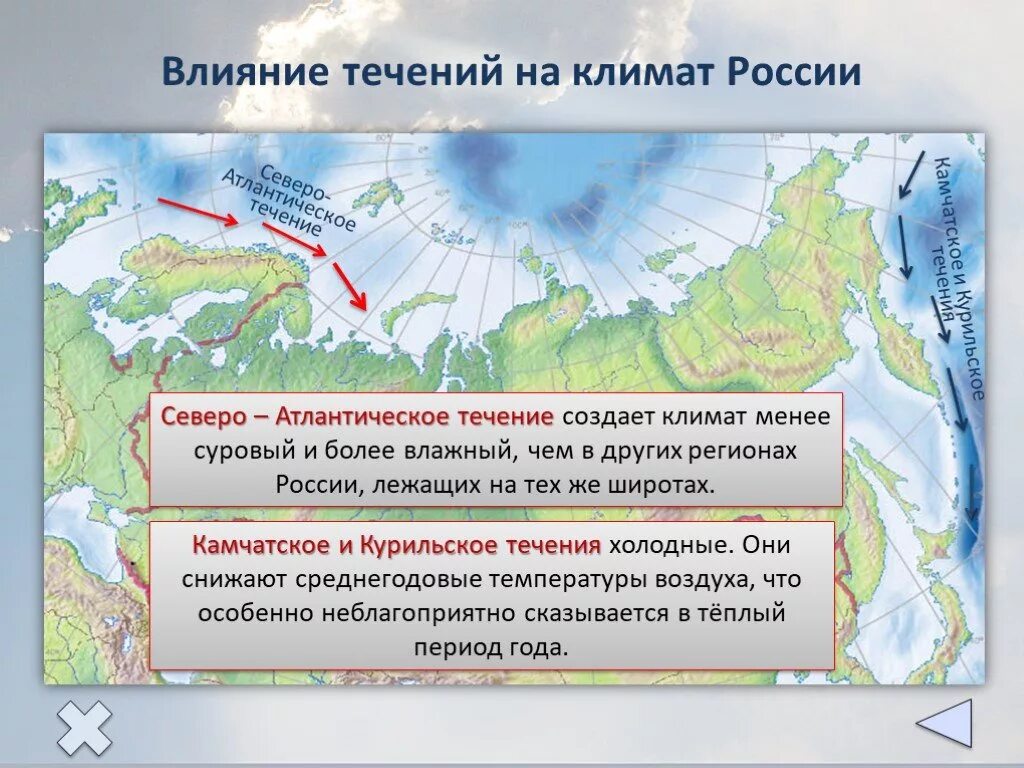 Влияние течений на климат России

Северо-Атлантическое течение

Камчатское и Курильское течения

Северо – Атлантическое течение создает климат менее суровый и более влажный, чем в других регионах России, лежащих на тех же широтах.

Камчатское и Курильское течения холодные. Они снижают среднегодовые температуры воздуха, что особенно неблагоприятно сказывается в тёплый период года.